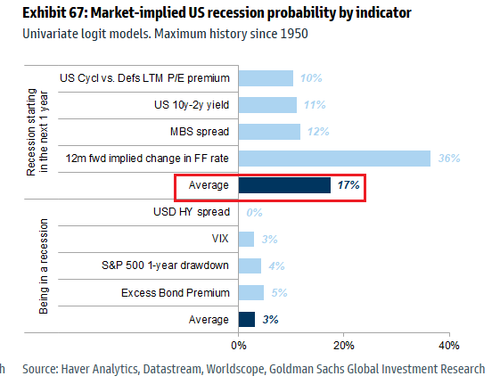 Exhibit 67: Market-implied US recession probability by indicator
Univariate logit models. Maximum history since 1950

Recession starting in the next 1 year

US Cycl vs. Defs LTM P/E premium 10%
US 10y-2y yield 11%
MBS spread 12%
12m fwd implied change in FF rate 36%
Average 17%

Being in a recession

USD HY spread 0%
VIX 3%
S&P 500 1-year drawdown 4%
Excess Bond Premium 5%
Average 3%

0% 20% 40%

h Source: Haver Analytics, Datastream, Worldscope, Goldman Sachs Global Investment Research